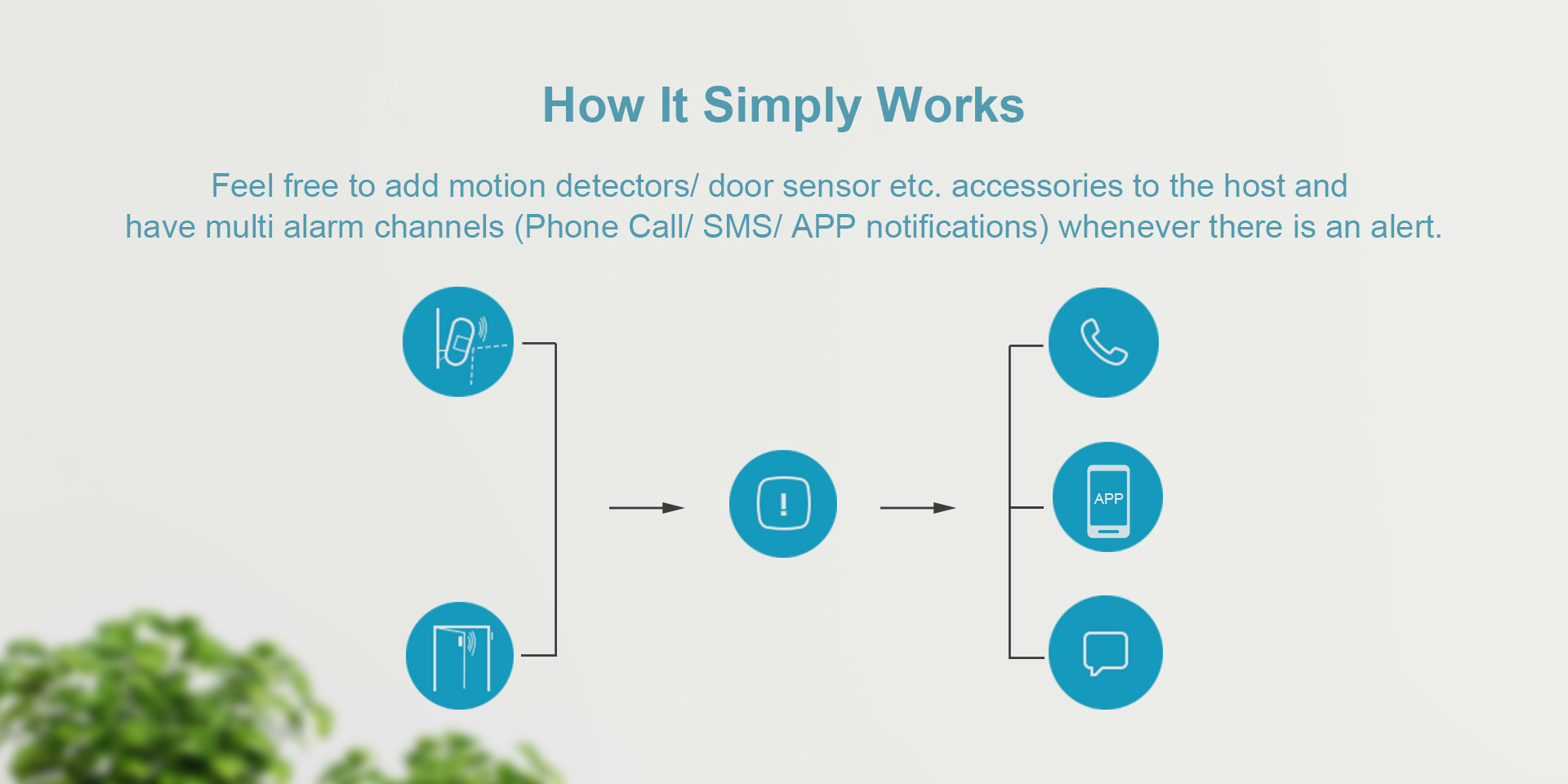 How It Simply Works

Feel free to add motion detectors/ door sensor etc. accessories to the host and have multi alarm channels (Phone Call/ SMS/ APP notifications) whenever there is an alert.

!

APP